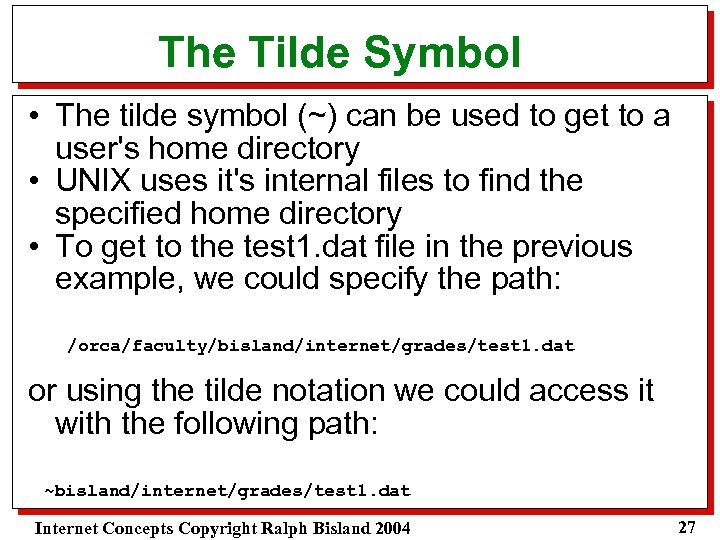 The Tilde Symbol

• The tilde symbol (~) can be used to get to a user's home directory
• UNIX uses it's internal files to find the specified home directory
• To get to the test1.dat file in the previous example, we could specify the path:

/orca/faculty/bisland/internet/grades/test1.dat

or using the tilde notation we could access it with the following path:

~bisland/internet/grades/test1.dat

Internet Concepts Copyright Ralph Bisland 2004

27